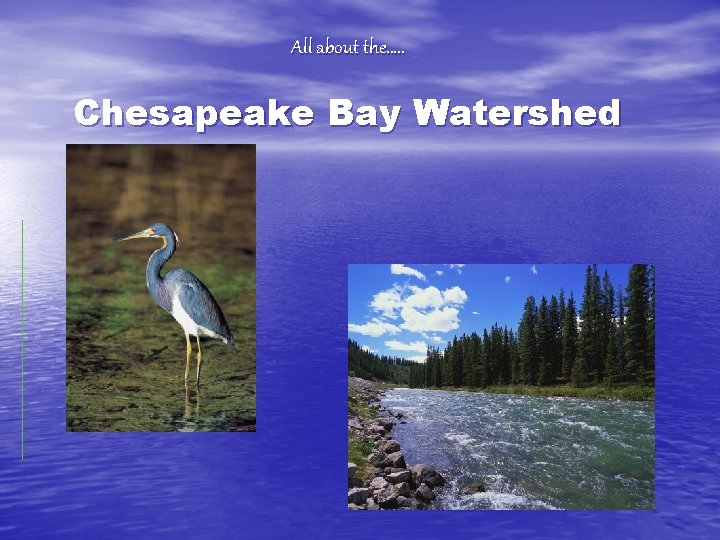 All about the.....

Chesapeake Bay Watershed